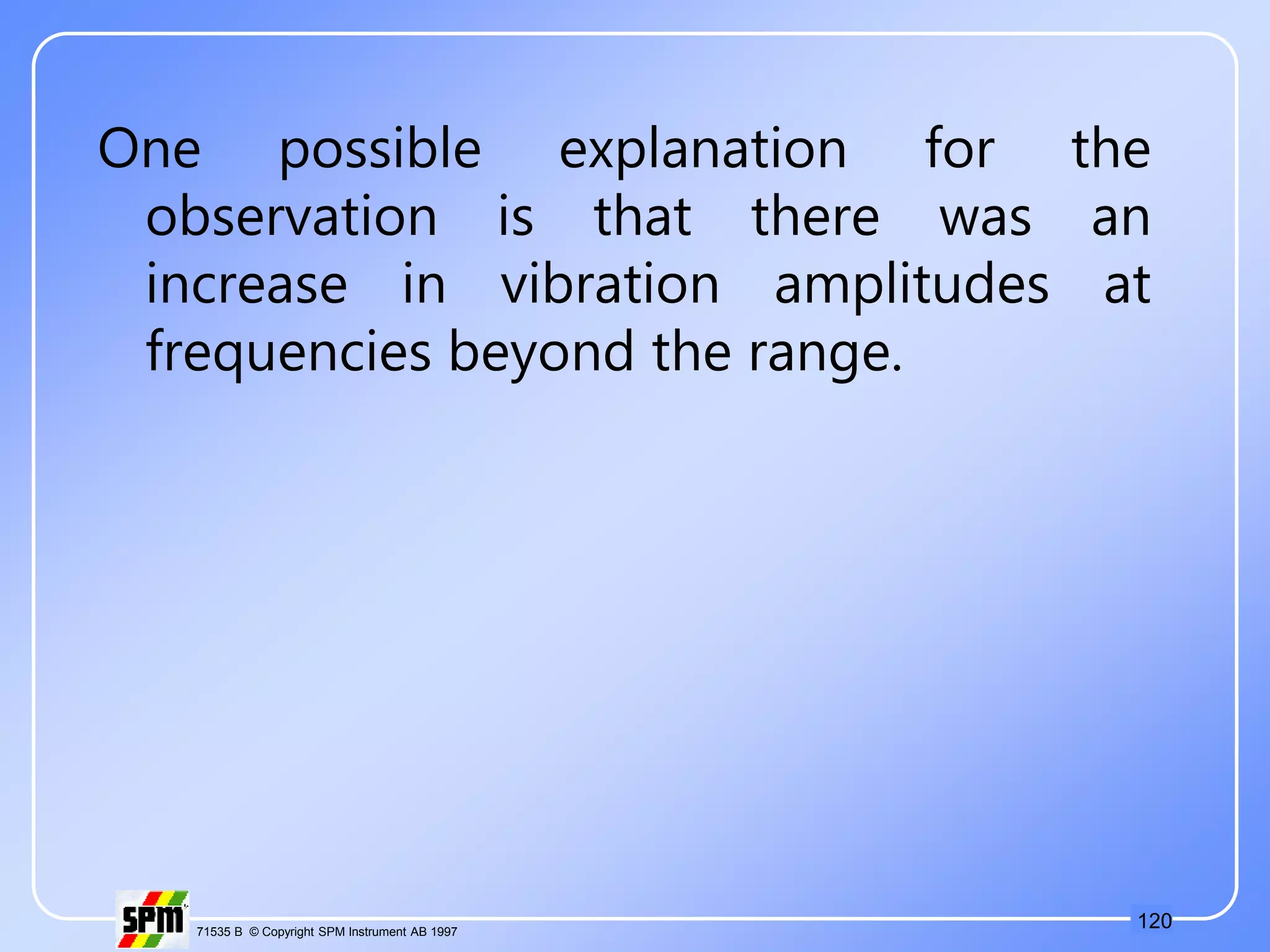 One possible explanation for the observation is that there was an increase in vibration amplitudes at frequencies beyond the range.

SPM

71535 B © Copyright SPM Instrument AB 1997

120